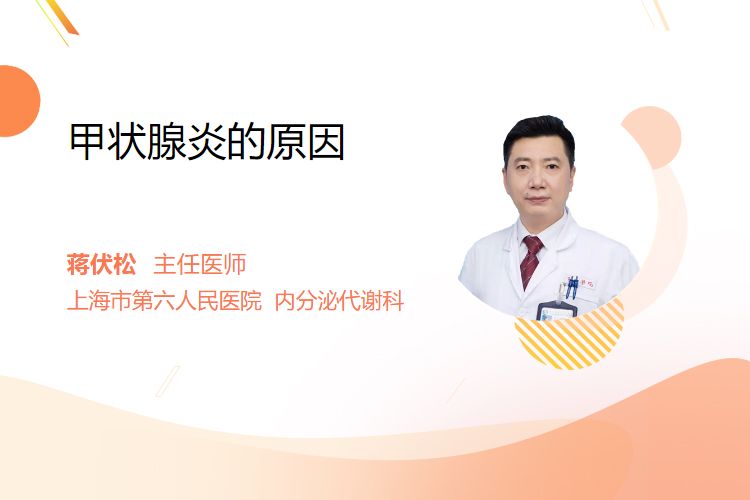 甲状腺炎的原因

蒋伏松 主任医师
上海市第六人民医院 内分泌代谢科